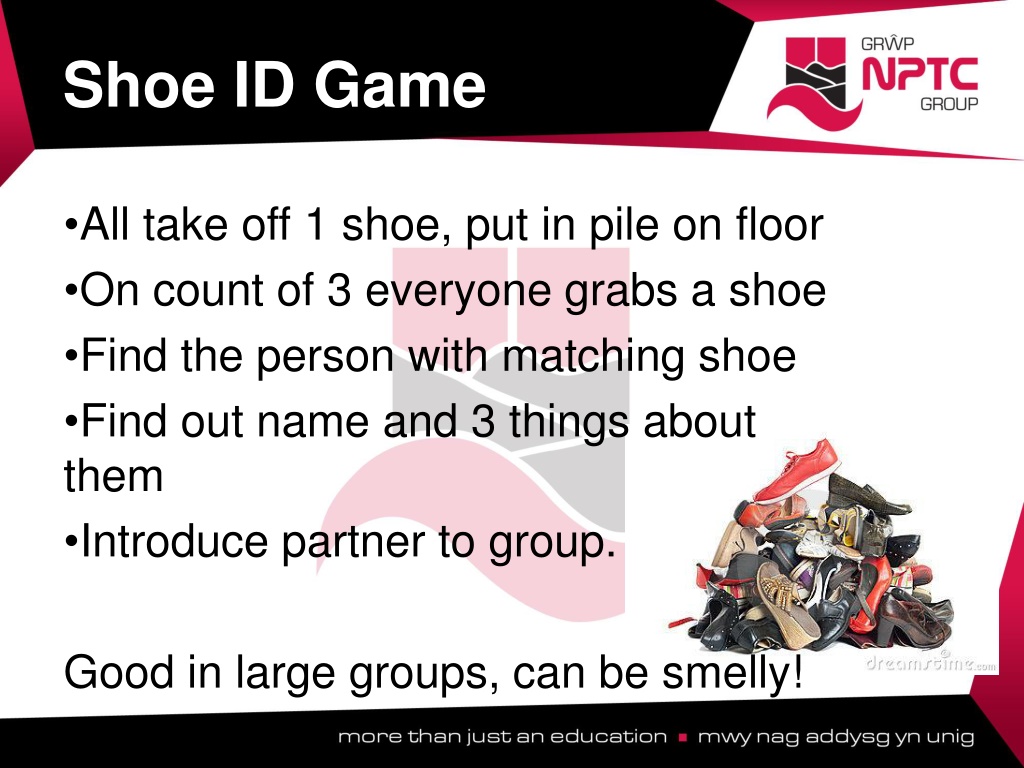 Shoe ID Game

GRŴP NPTC GROUP

•All take off 1 shoe, put in pile on floor
•On count of 3 everyone grabs a shoe
•Find the person with matching shoe
•Find out name and 3 things about them
•Introduce partner to group.

Good in large groups, can be smelly!

dreamstime.com

more than just an education ▪ mwy nag addysg yn unig